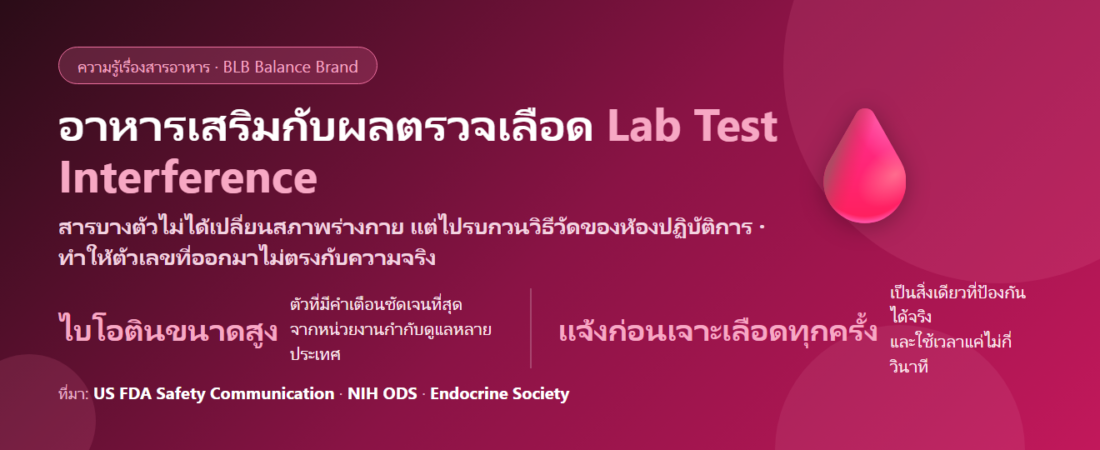 ความรู้เรื่องสารอาหาร · BLB Balance Brand

อาหารเสริมกับผลตรวจเลือด Lab Test Interference

สารบางตัวไม่ได้เปลี่ยนสภาพร่างกาย แต่ไปรบกวนวิธีวัดของห้องปฏิบัติการ · ทำให้ตัวเลขที่ออกมาไม่ตรงกับความจริง

ไบโอตินขนาดสูง

ตัวที่มีคำเตือนชัดเจนที่สุด จากหน่วยงานกำกับดูแลหลายประเทศ

แจ้งก่อนเจาะเลือดทุกครั้ง

เป็นสิ่งเดียวที่ป้องกันได้จริง และใช้เวลาแค่ไม่กี่วินาที

ที่มา: US FDA Safety Communication · NIH ODS · Endocrine Society